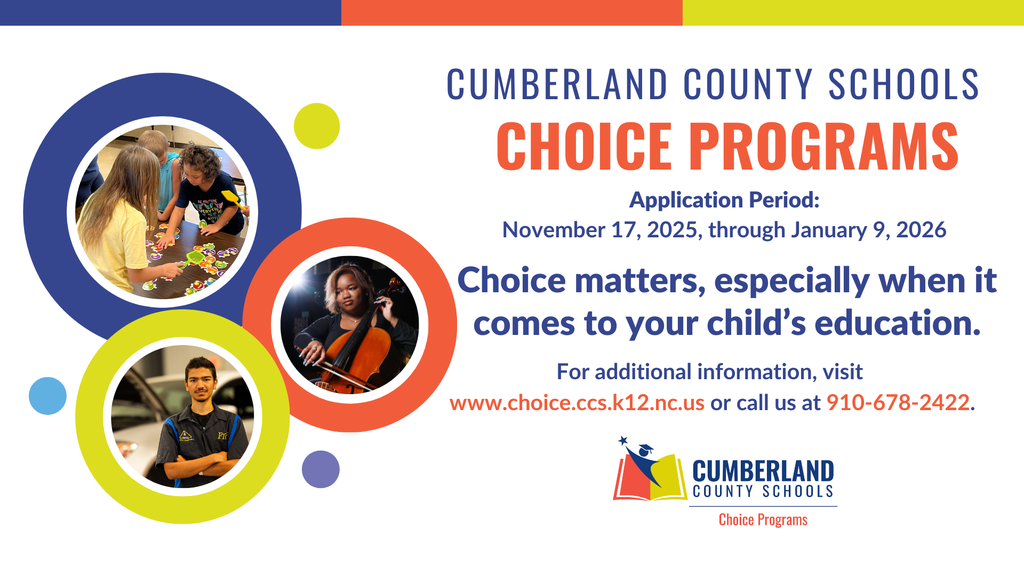 CUMBERLAND COUNTY SCHOOLS
CHOICE PROGRAMS

Application Period:
November 17, 2025, through January 9, 2026

Choice matters, especially when it comes to your child's education.

For additional information, visit www.choice.ccs.k12.nc.us or call us at 910-678-2422.

CUMBERLAND COUNTY SCHOOLS
Choice Programs